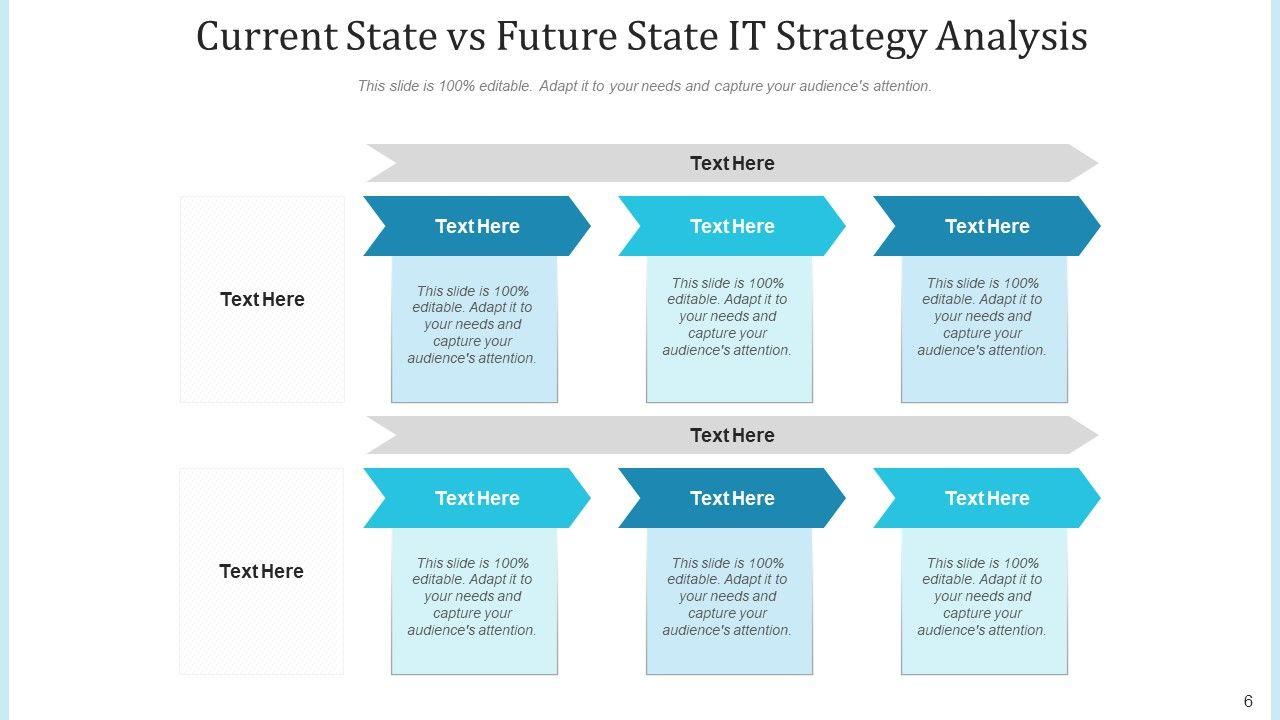 Current State vs Future State IT Strategy Analysis

This slide is 100% editable. Adapt it to your needs and capture your audience's attention.

Text Here

Text Here

Text Here

This slide is 100% editable. Adapt it to your needs and capture your audience's attention.

Text Here

This slide is 100% editable. Adapt it to your needs and capture your audience's attention.

Text Here

This slide is 100% editable. Adapt it to your needs and capture your audience's attention.

Text Here

Text Here

Text Here

This slide is 100% editable. Adapt it to your needs and capture your audience's attention.

Text Here

This slide is 100% editable. Adapt it to your needs and capture your audience's attention.

Text Here

This slide is 100% editable. Adapt it to your needs and capture your audience's attention.

6